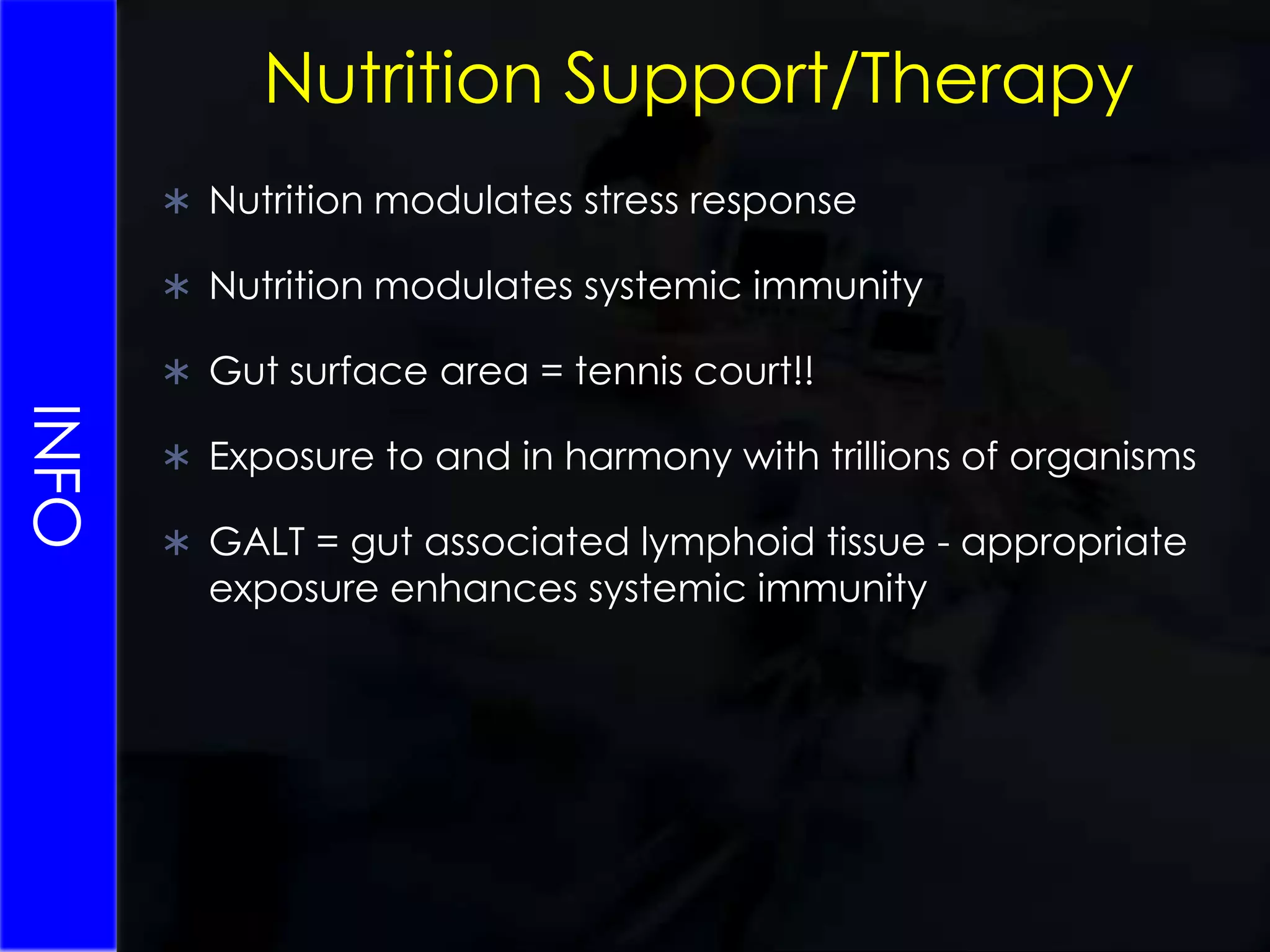 INFO

Nutrition Support/Therapy

* Nutrition modulates stress response

* Nutrition modulates systemic immunity

* Gut surface area = tennis court!!

* Exposure to and in harmony with trillions of organisms

* GALT = gut associated lymphoid tissue - appropriate exposure enhances systemic immunity